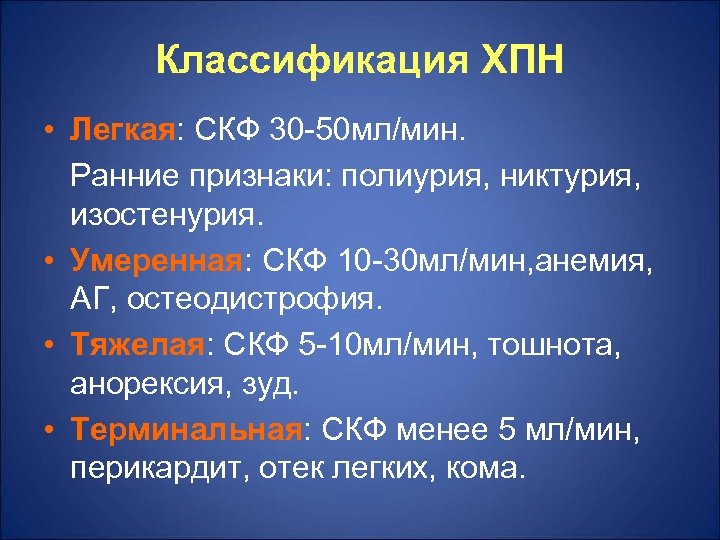 Классификация ХПН

• Легкая: СКФ 30-50мл/мин.

Ранние признаки: полиурия, никтурия, изостенурия.

• Умеренная: СКФ 10-30мл/мин,анемия, АГ, остеодистрофия.

• Тяжелая: СКФ 5-10мл/мин, тошнота, анорексия, зуд.

• Терминальная: СКФ менее 5 мл/мин, перикардит, отек легких, кома.